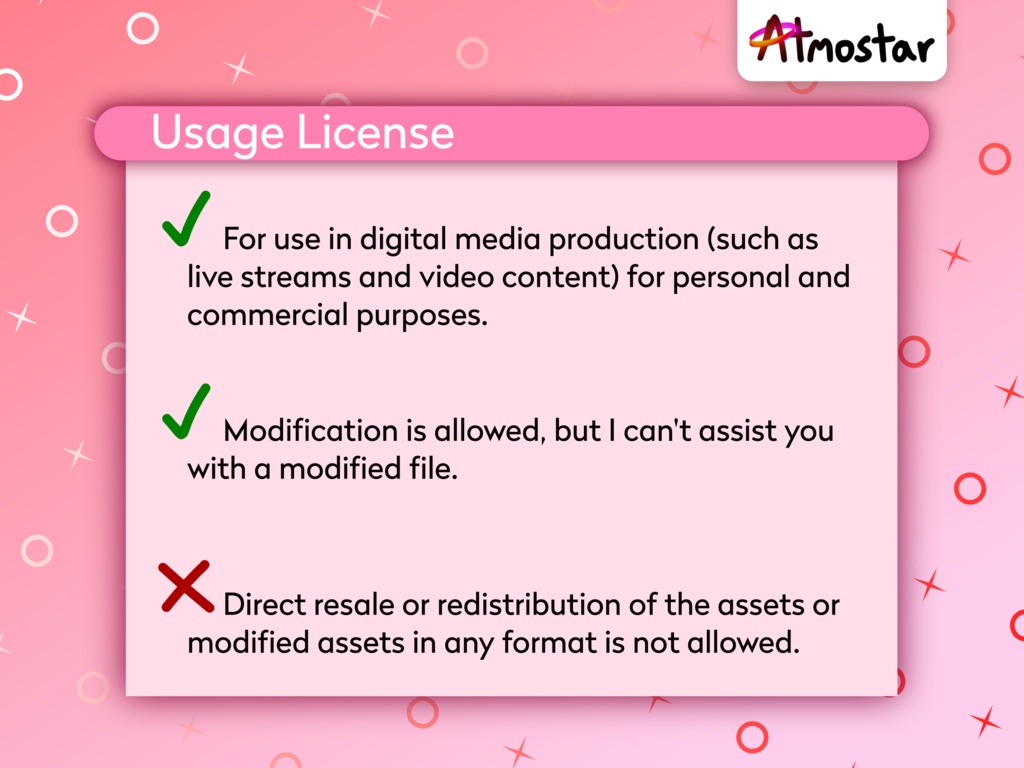 Atmostar

Usage License

✓ For use in digital media production (such as live streams and video content) for personal and commercial purposes.

✓ Modification is allowed, but I can't assist you with a modified file.

✗ Direct resale or redistribution of the assets or modified assets in any format is not allowed.